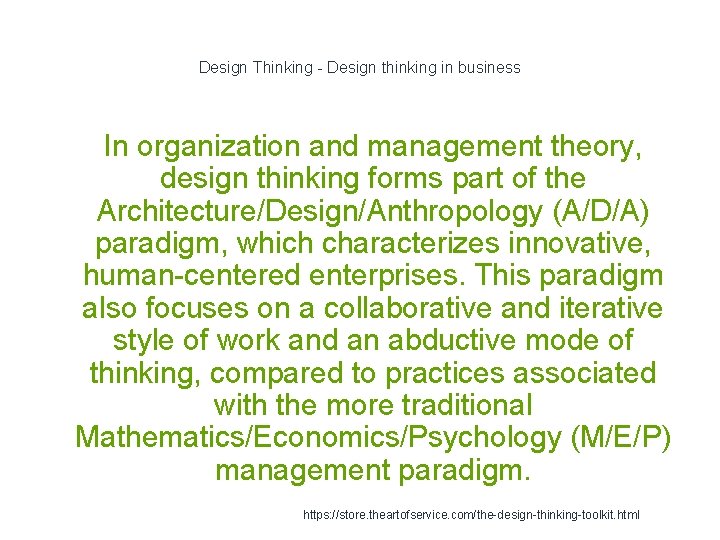 Design Thinking - Design thinking in business

In organization and management theory, design thinking forms part of the Architecture/Design/Anthropology (A/D/A) paradigm, which characterizes innovative, human-centered enterprises. This paradigm also focuses on a collaborative and iterative style of work and an abductive mode of thinking, compared to practices associated with the more traditional Mathematics/Economics/Psychology (M/E/P) management paradigm.

https://store.theartofservice.com/the-design-thinking-toolkit.html